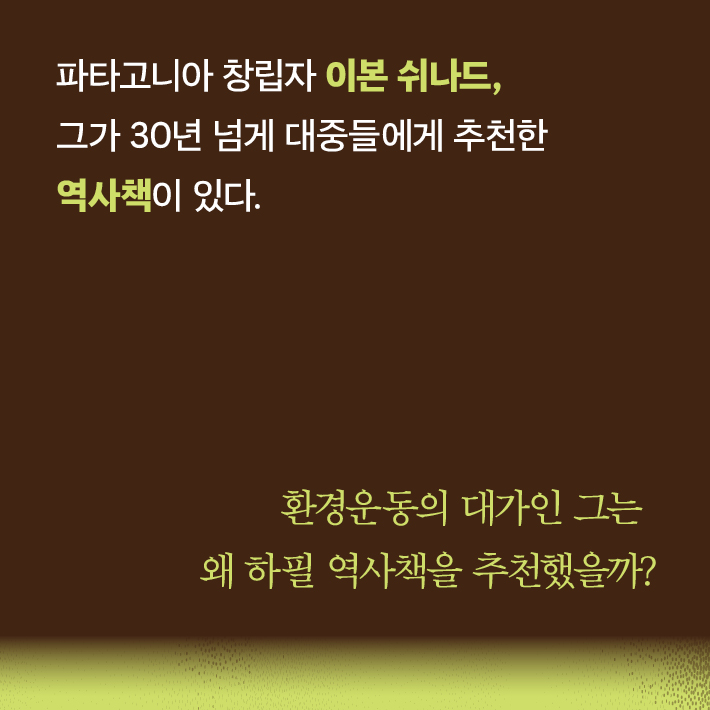 파타고니아 창립자 이본 쉬나드,
그가 30년 넘게 대중들에게 추천한
역사책이 있다.

환경운동의 대가인 그는
왜 하필 역사책을 추천했을까?